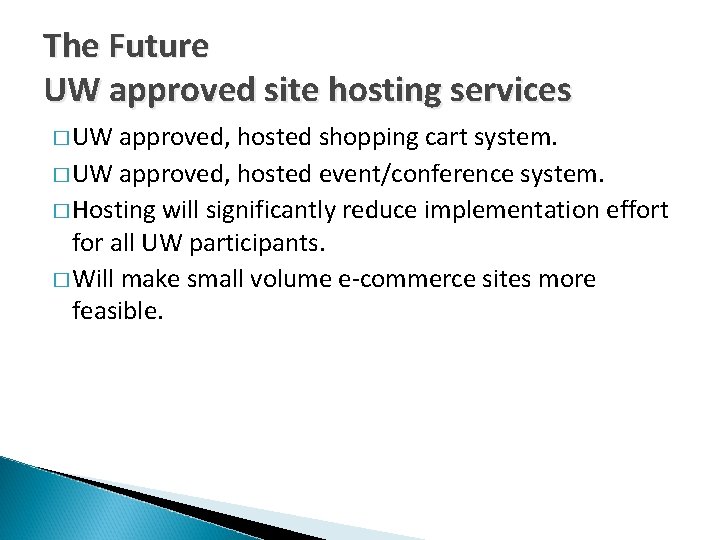 The Future
UW approved site hosting services

□ UW approved, hosted shopping cart system.

□ UW approved, hosted event/conference system.

□ Hosting will significantly reduce implementation effort for all UW participants.

□ Will make small volume e-commerce sites more feasible.